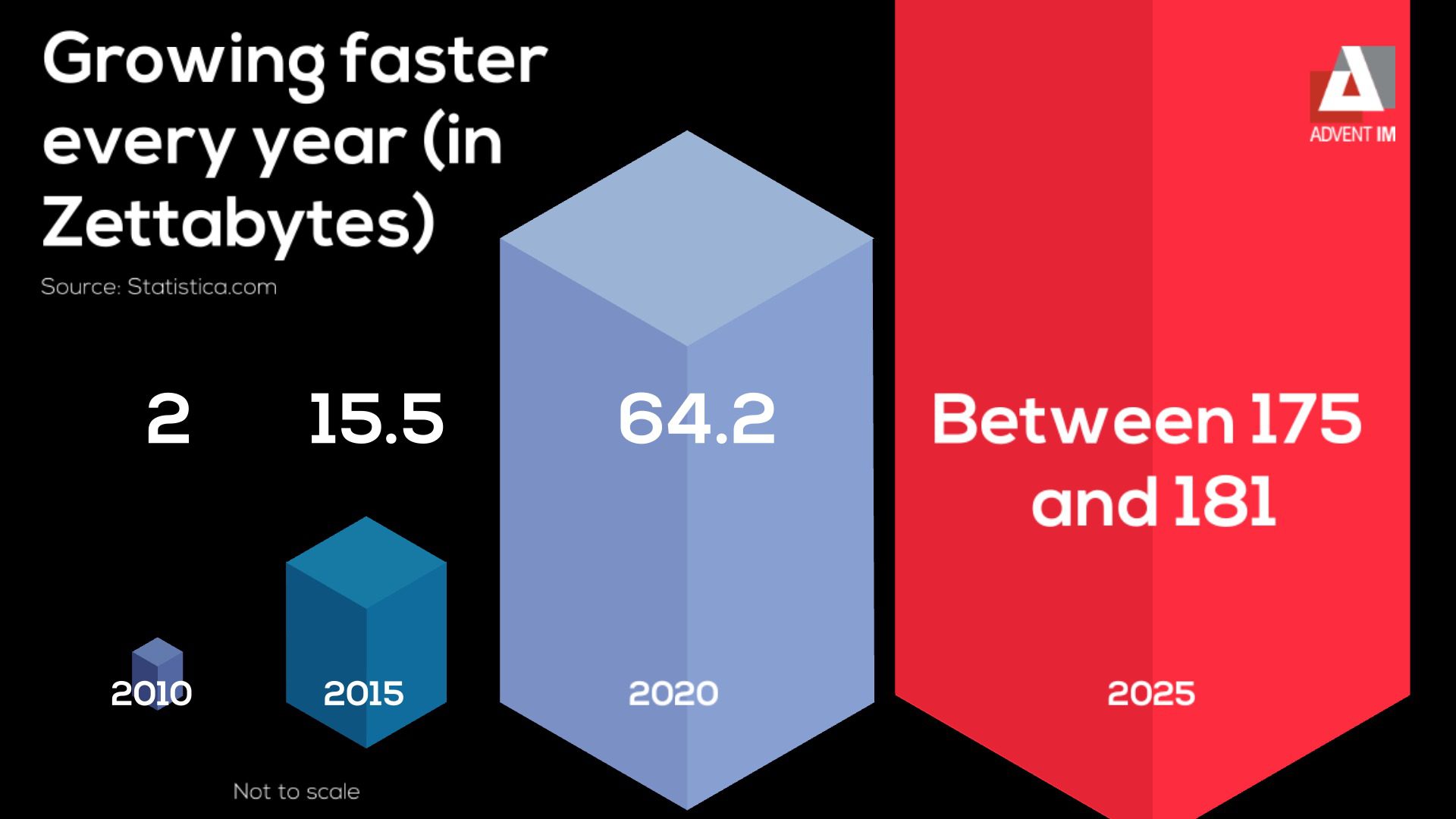 Growing faster every year (in Zettabytes)

Source: Statistica.com

ADVENT IM

2

15.5

64.2

Between 175 and 181

2010

2015

2020

2025

Not to scale